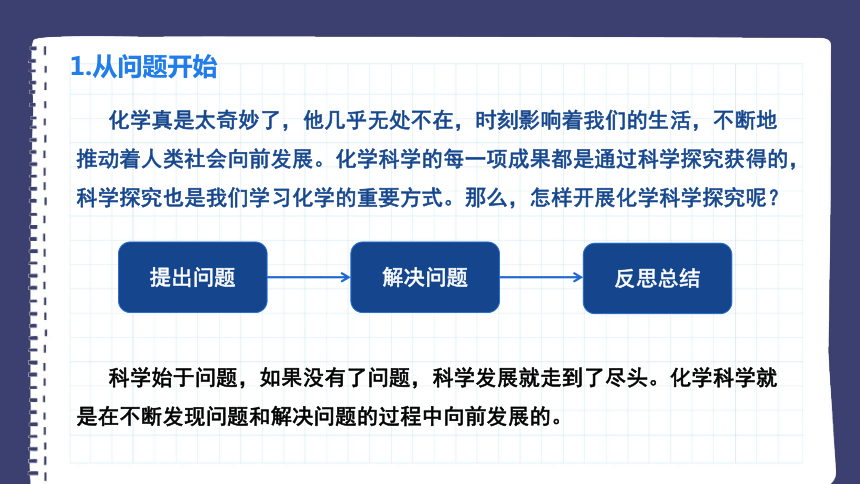 1.从问题开始

化学真是太奇妙了，他几乎无处不在，时刻影响着我们的生活，不断地推动着人类社会向前发展。化学科学的每一项成果都是通过科学探究获得的，科学探究也是我们学习化学的重要方式。那么，怎样开展化学科学探究呢？

提出问题

解决问题

反思总结

科学始于问题，如果没有了问题，科学发展就走到了尽头。化学科学就是在不断发现问题和解决问题的过程中向前发展的。